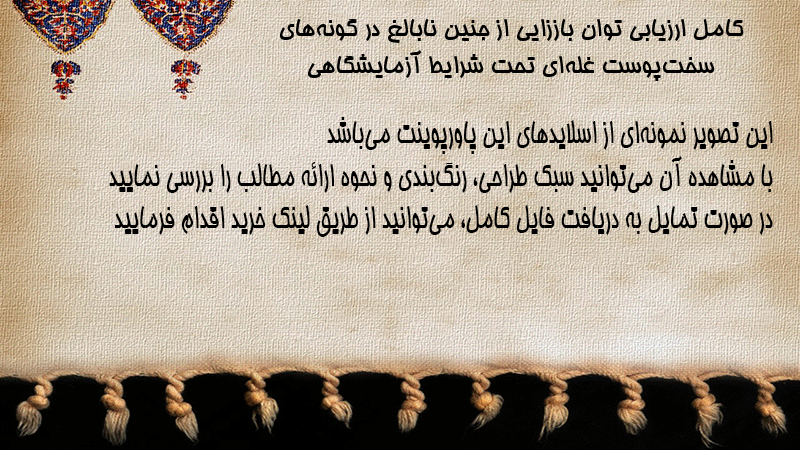 کامل ارزیابی توان باززایی از جنین نابالغ در گونه‌های سخت‌پوست غله‌ای تحت شرایط آزمایشگاهی

این تصویر نمونه‌ای از اسلایدهای این پاورپوینت می‌باشد
با مشاهده آن می‌توانید سبک طراحی، رنگ‌بندی و نحوه ارائه مطالب را بررسی نمایید
در صورت تمایل به دریافت فایل کامل، می‌توانید از طریق لینک خرید اقدام فرمایید